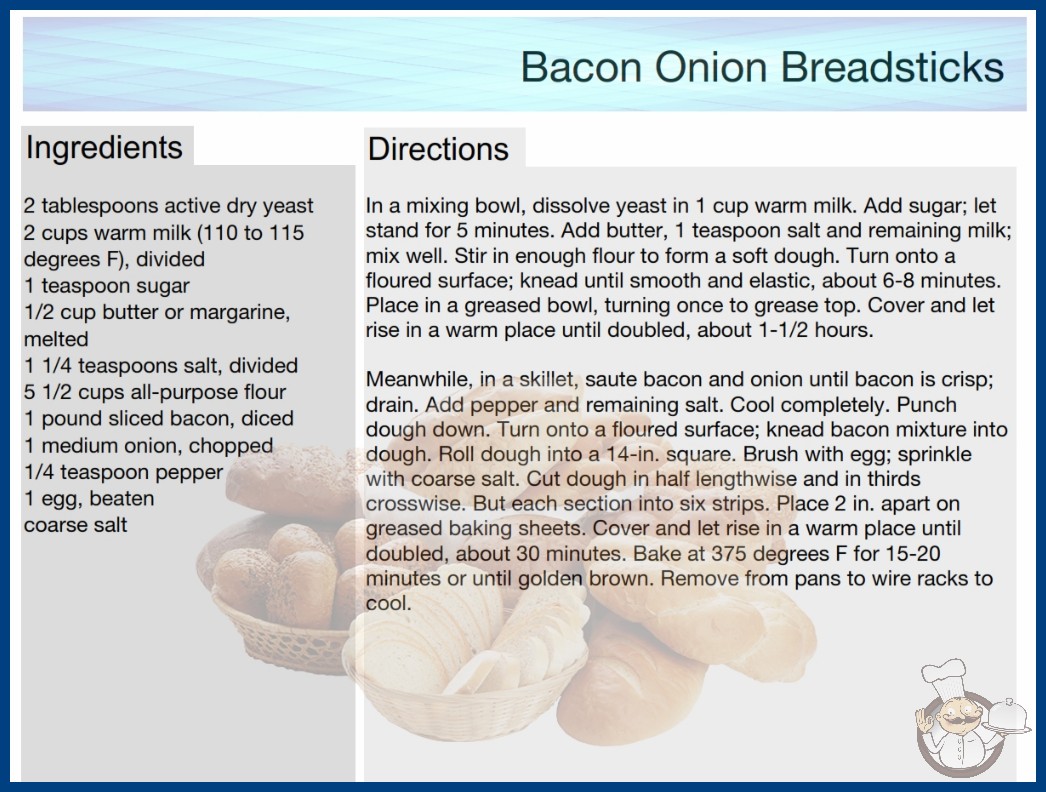 Bacon Onion Breadsticks

Ingredients

2 tablespoons active dry yeast
2 cups warm milk (110 to 115 degrees F), divided
1 teaspoon sugar
1/2 cup butter or margarine, melted
1 1/4 teaspoons salt, divided
5 1/2 cups all-purpose flour
1 pound sliced bacon, diced
1 medium onion, chopped
1/4 teaspoon pepper
1 egg, beaten
coarse salt

Directions

In a mixing bowl, dissolve yeast in 1 cup warm milk. Add sugar; let stand for 5 minutes. Add butter, 1 teaspoon salt and remaining milk; mix well. Stir in enough flour to form a soft dough. Turn onto a floured surface; knead until smooth and elastic, about 6-8 minutes. Place in a greased bowl, turning once to grease top. Cover and let rise in a warm place until doubled, about 1-1/2 hours.

Meanwhile, in a skillet, saute bacon and onion until bacon is crisp; drain. Add pepper and remaining salt. Cool completely. Punch dough down. Turn onto a floured surface; knead bacon mixture into dough. Roll dough into a 14-in. square. Brush with egg; sprinkle with coarse salt. Cut dough in half lengthwise and in thirds crosswise. But each section into six strips. Place 2 in. apart on greased baking sheets. Cover and let rise in a warm place until doubled, about 30 minutes. Bake at 375 degrees F for 15-20 minutes or until golden brown. Remove from pans to wire racks to cool.